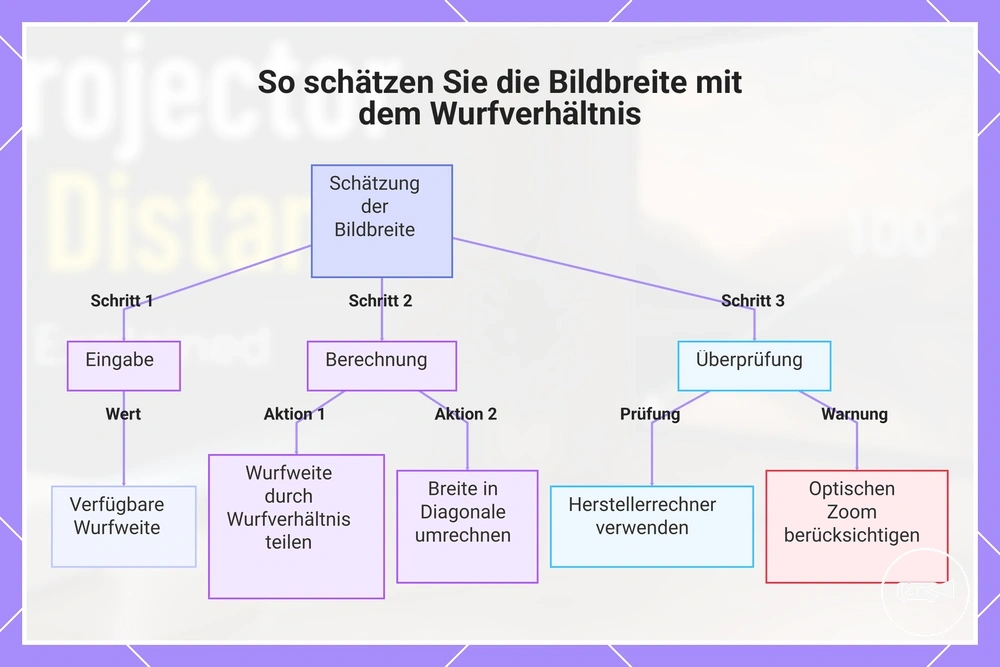 So schätzen Sie die Bildbreite mit dem Wurfverhältnis

Schätzung der Bildbreite

Schritt 1

Schritt 2

Schritt 3

Eingabe

Berechnung

Überprüfung

Wert

Aktion 1

Aktion 2

Prüfung

Warnung

Verfügbare Wurfweite

Wurfweite durch Wurfverhältnis teilen

Breite in Diagonale umrechnen

Herstellerrechner verwenden

Optischen Zoom berücksichtigen